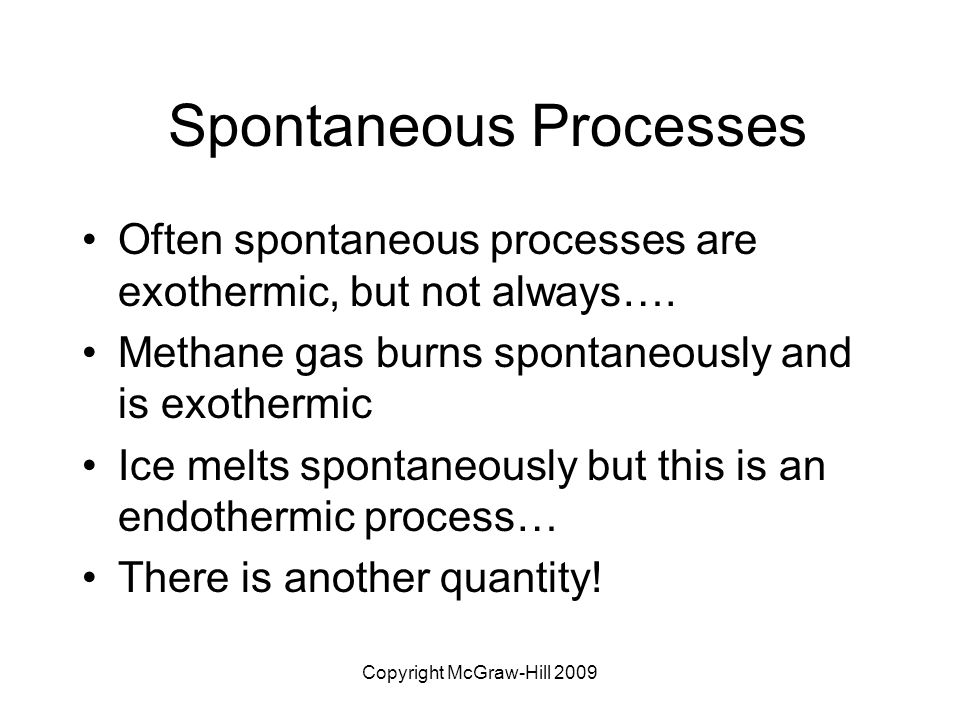 Spontaneous Processes

• Often spontaneous processes are exothermic, but not always….

• Methane gas burns spontaneously and is exothermic

• Ice melts spontaneously but this is an endothermic process…

• There is another quantity!

Copyright McGraw-Hill 2009